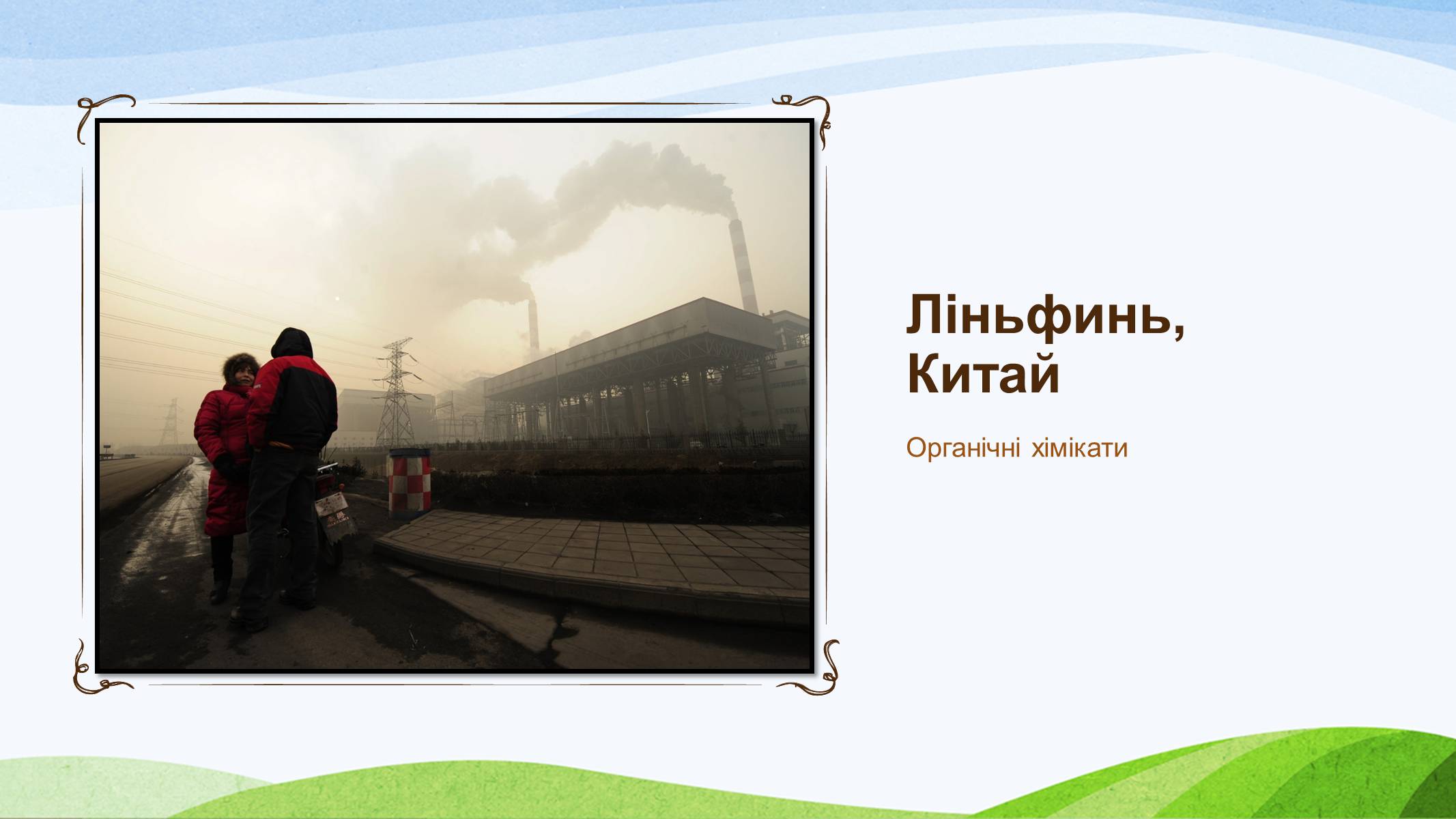 Ліньфинь, Китай

Органічні хімікати